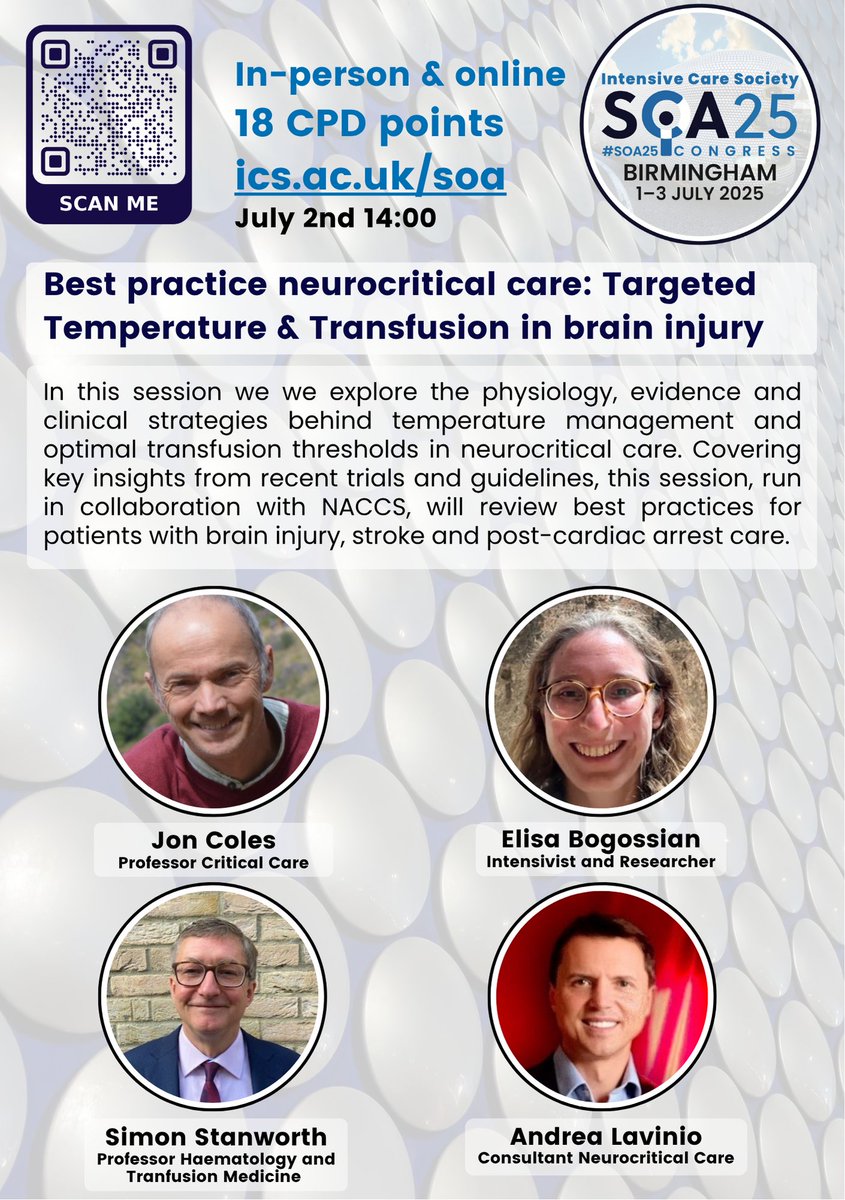 SCAN ME

In-person & online
18 CPD points
ics.ac.uk/soa
July 2nd 14:00

Intensive Care Society
SOA25
#SOA25 CONGRESS
BIRMINGHAM
1–3 JULY 2025

Best practice neurocritical care: Targeted Temperature & Transfusion in brain injury

In this session we we explore the physiology, evidence and clinical strategies behind temperature management and optimal transfusion thresholds in neurocritical care. Covering key insights from recent trials and guidelines, this session, run in collaboration with NACCS, will review best practices for patients with brain injury, stroke and post-cardiac arrest care.

Jon Coles
Professor Critical Care

Elisa Bogossian
Intensivist and Researcher

Simon Stanworth
Professor Haematology and Tranfusion Medicine

Andrea Lavinio
Consultant Neurocritical Care